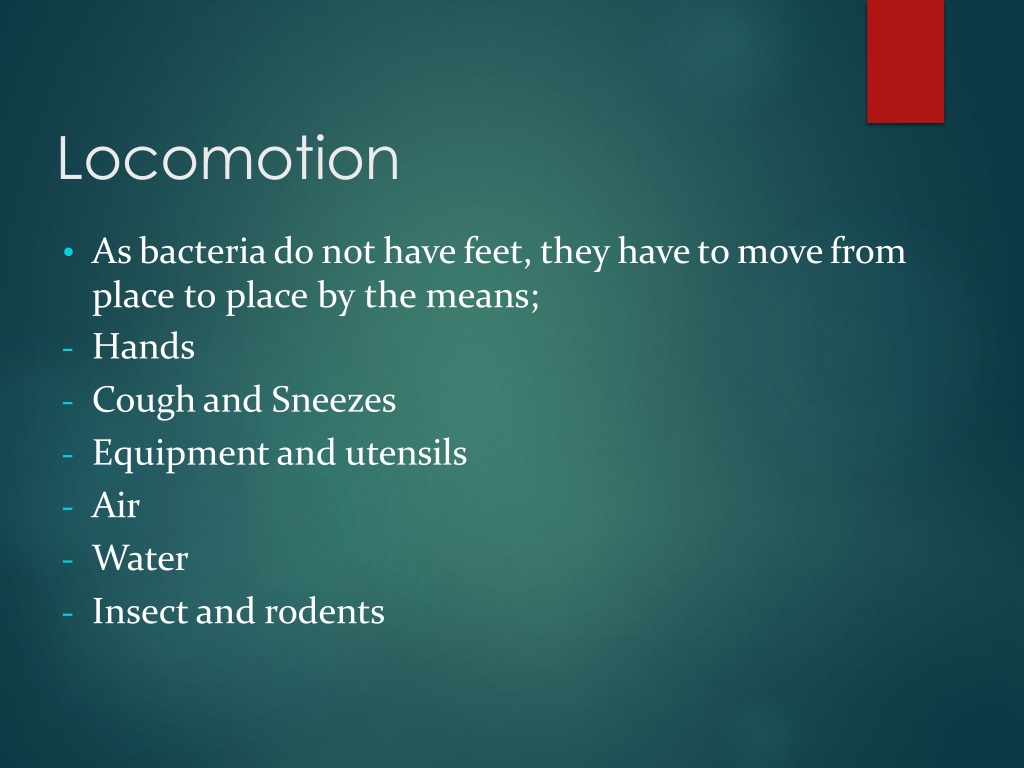 Locomotion

• As bacteria do not have feet, they have to move from place to place by the means;
- Hands
- Cough and Sneezes
- Equipment and utensils
- Air
- Water
- Insect and rodents